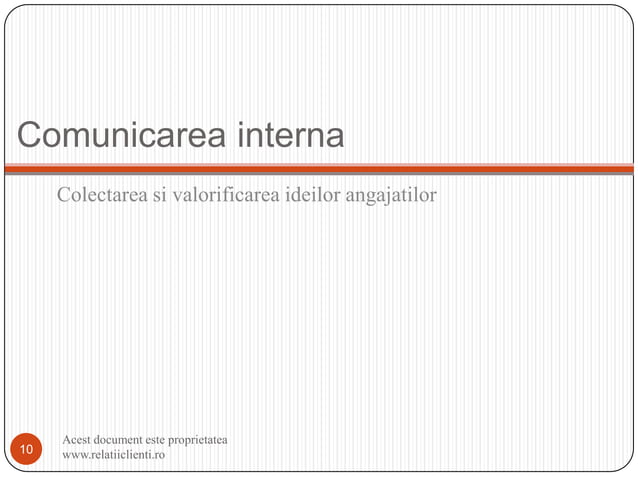 Comunicarea interna

Colectarea si valorificarea ideilor angajatilor

10

Acest document este proprietatea
www.relatiiclienti.ro